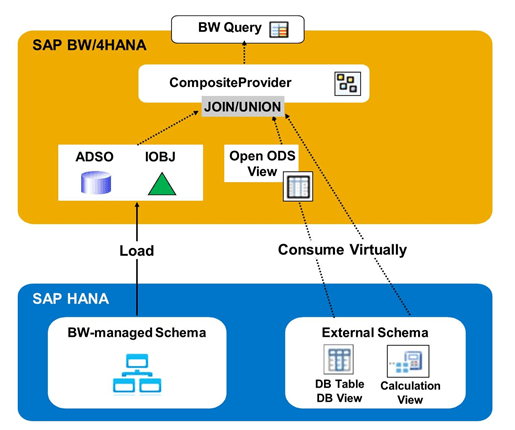 BW Query

SAP BW/4HANA

CompositeProvider

JOIN/UNION

ADSO

IOBJ

Open ODS View

Load

Consume Virtually

SAP HANA

BW-managed Schema

External Schema

DB Table
DB View

Calculation View